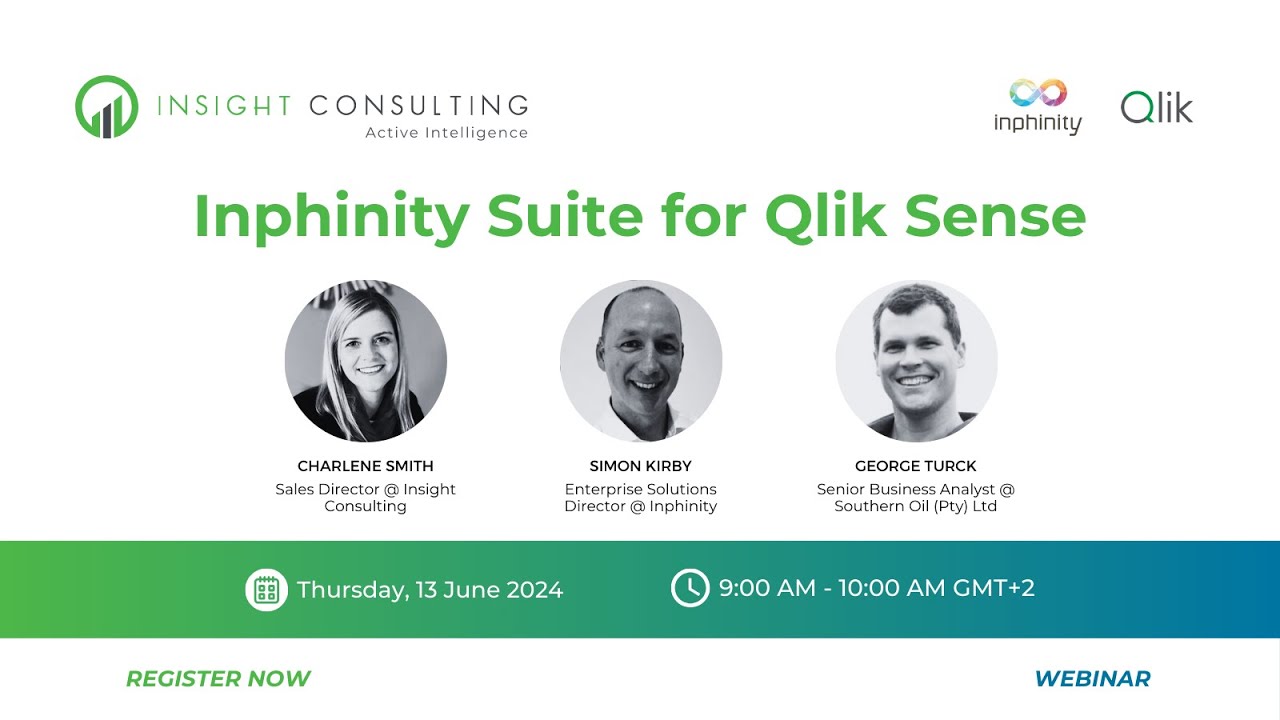 INSIGHT CONSULTING
Active Intelligence

inphinity

Qlik

Inphinity Suite for Qlik Sense

CHARLENE SMITH
Sales Director @ Insight Consulting

SIMON KIRBY
Enterprise Solutions Director @ Inphinity

GEORGE TURCK
Senior Business Analyst @ Southern Oil (Pty) Ltd

Thursday, 13 June 2024

9:00 AM - 10:00 AM GMT+2

REGISTER NOW

WEBINAR